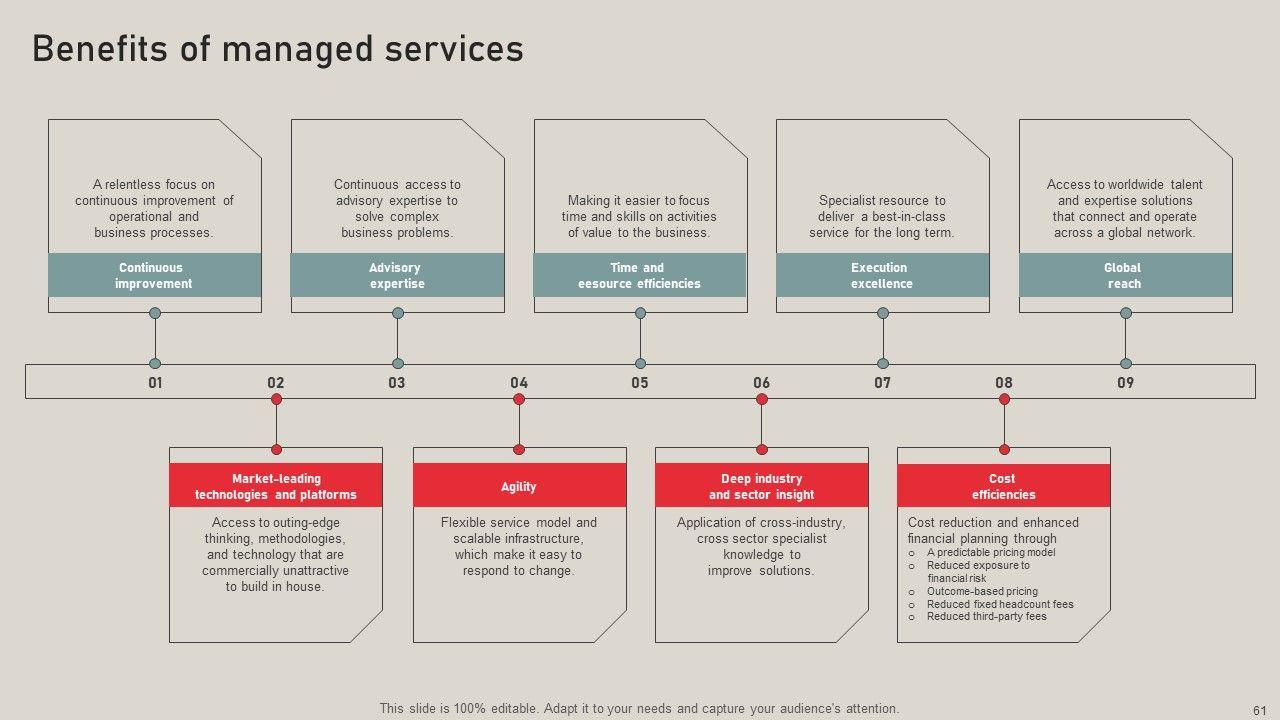 Benefits of managed services

A relentless focus on continuous improvement of operational and business processes.

Continuous improvement

Continuous access to advisory expertise to solve complex business problems.

Advisory expertise

Making it easier to focus time and skills on activities of value to the business.

Time and eesource efficiencies

Specialist resource to deliver a best-in-class service for the long term.

Execution excellence

Access to worldwide talent and expertise solutions that connect and operate across a global network.

Global reach

01 02 03 04 05 06 07 08 09

Market-leading technologies and platforms

Access to outing-edge thinking, methodologies, and technology that are commercially unattractive to build in house.

Agility

Flexible service model and scalable infrastructure, which make it easy to respond to change.

Deep industry and sector insight

Application of cross-industry, cross sector specialist knowledge to improve solutions.

Cost efficiencies

Cost reduction and enhanced financial planning through
o A predictable pricing model
o Reduced exposure to financial risk
o Outcome-based pricing
o Reduced fixed headcount fees
o Reduced third-party fees

This slide is 100% editable. Adapt it to your needs and capture your audience's attention.

61